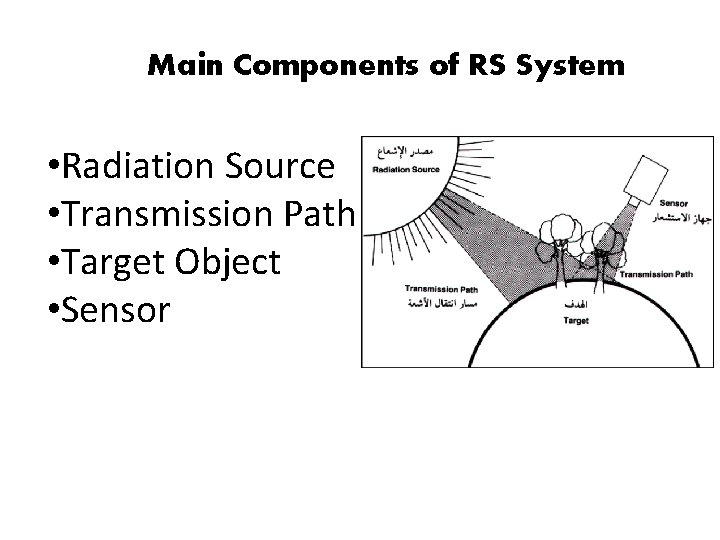 Main Components of RS System

•Radiation Source
•Transmission Path
•Target Object
•Sensor

مصدر الإشعاع
Radiation Source

Sensor
جهاز الاستشعار

Transmission Path

Transmission Path
مسار انتقال الأشعة

الهدف
Target